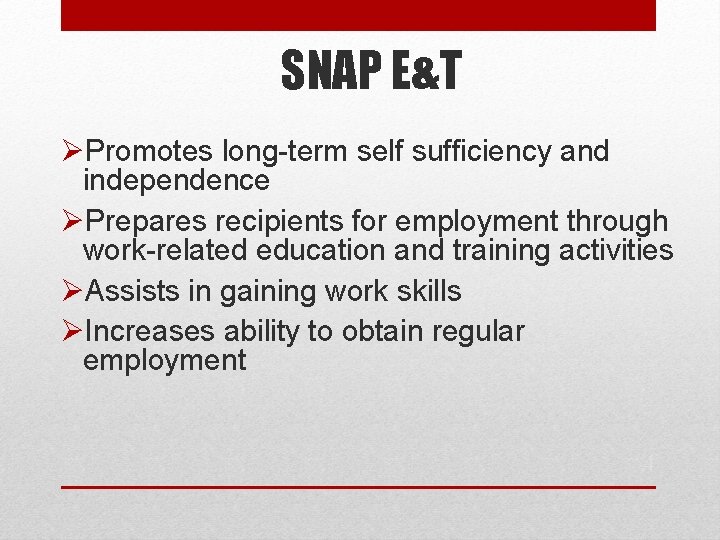 SNAP E&T

➢Promotes long-term self sufficiency and independence

➢Prepares recipients for employment through work-related education and training activities

➢Assists in gaining work skills

➢Increases ability to obtain regular employment